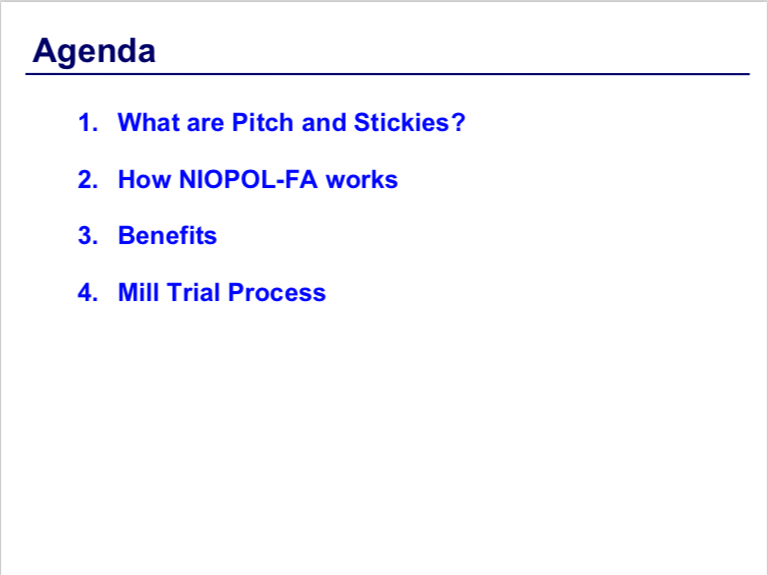 Agenda

1. What are Pitch and Stickies?

2. How NIOPOL-FA works

3. Benefits

4. Mill Trial Process